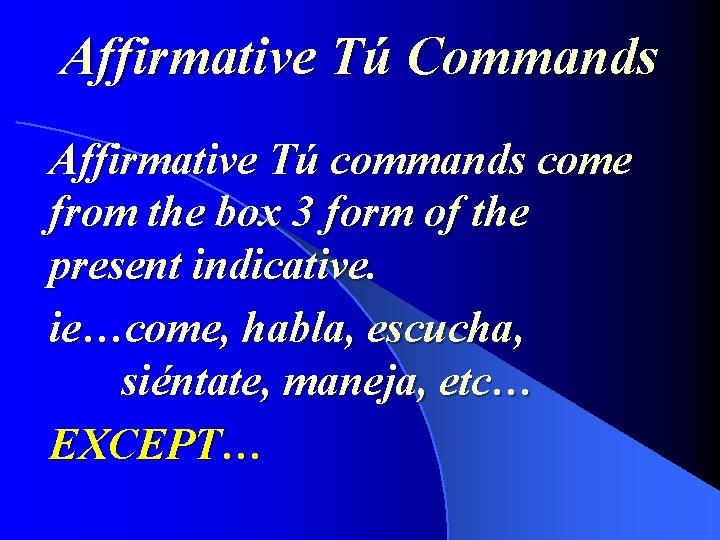 Affirmative Tú Commands

Affirmative Tú commands come from the box 3 form of the present indicative.

ie…come, habla, escucha, siéntate, maneja, etc…

EXCEPT…